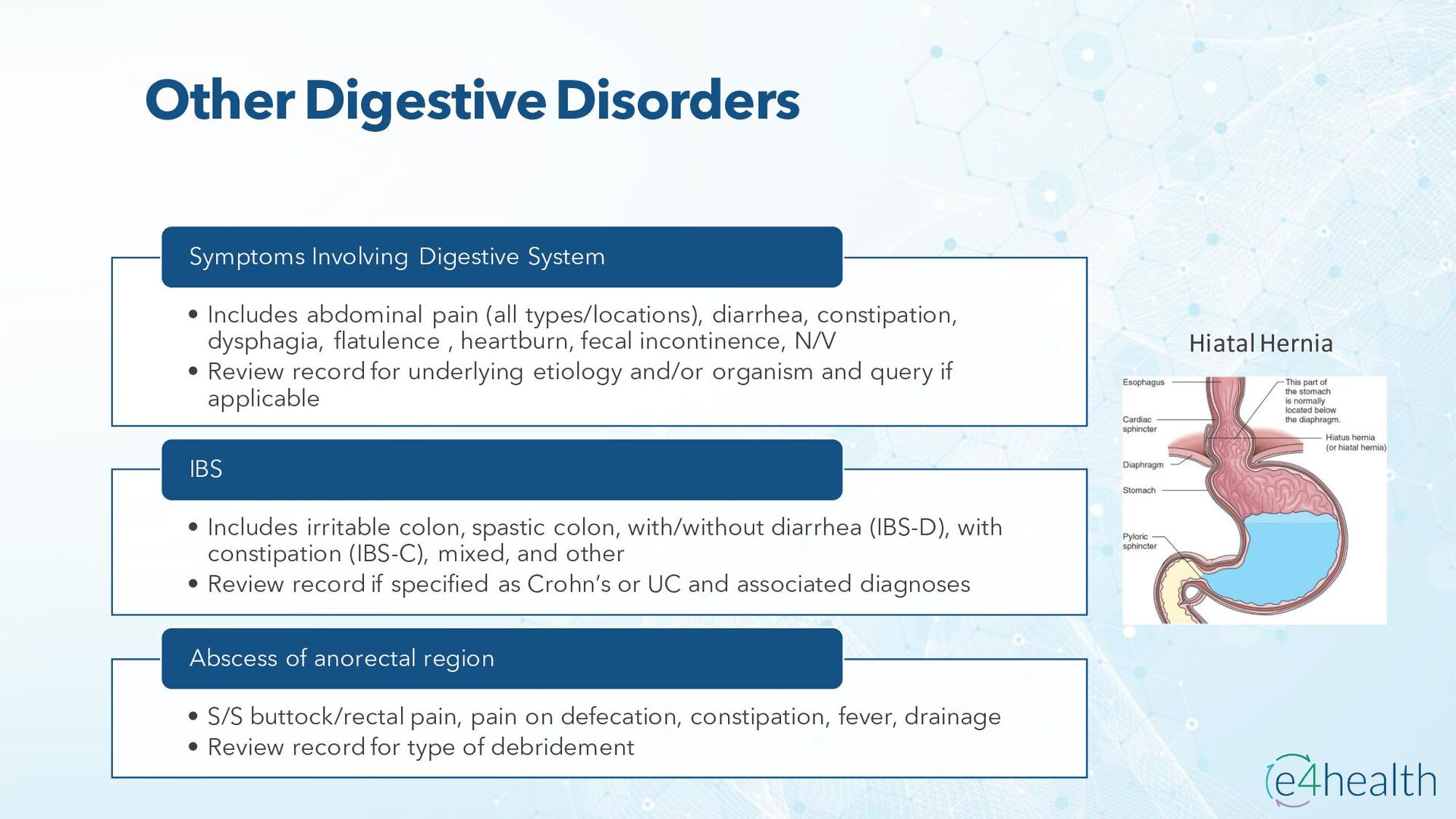 Other Digestive Disorders

Symptoms Involving Digestive System

• Includes abdominal pain (all types/locations), diarrhea, constipation, dysphagia, flatulence , heartburn, fecal incontinence, N/V
• Review record for underlying etiology and/or organism and query if applicable

IBS

• Includes irritable colon, spastic colon, with/without diarrhea (IBS-D), with constipation (IBS-C), mixed, and other
• Review record if specified as Crohn's or UC and associated diagnoses

Abscess of anorectal region

• S/S buttock/rectal pain, pain on defecation, constipation, fever, drainage
• Review record for type of debridement

Hiatal Hernia

Esophagus
Cardiac sphincter
Diaphragm
Stomach
Pyloric sphincter
This part of the stomach is normally located below the diaphragm.
Hiatus hernia (or hiatal hernia)

e4health